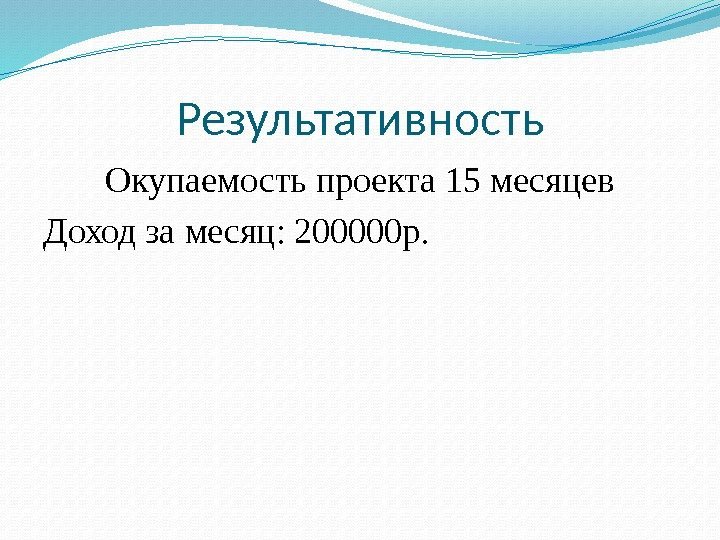 Результативность

Окупаемость проекта 15 месяцев

Доход за месяц: 200000р.